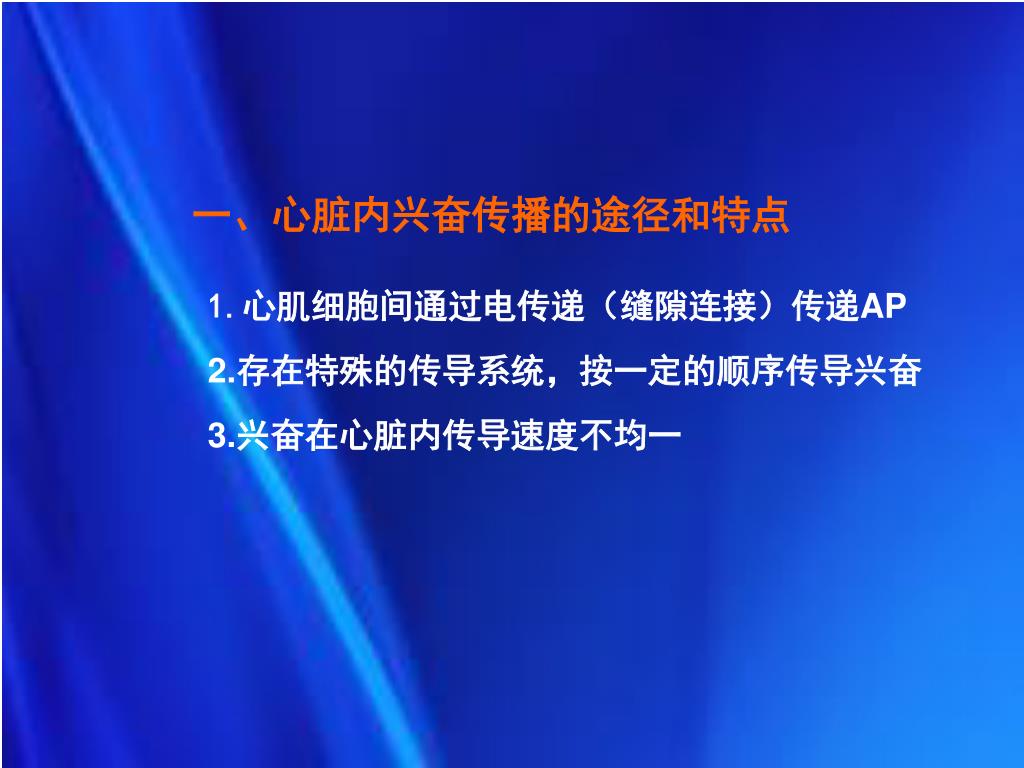 一、心脏内兴奋传播的途径和特点

1. 心肌细胞间通过电传递（缝隙连接）传递AP

2.存在特殊的传导系统，按一定的顺序传导兴奋

3.兴奋在心脏内传导速度不均一